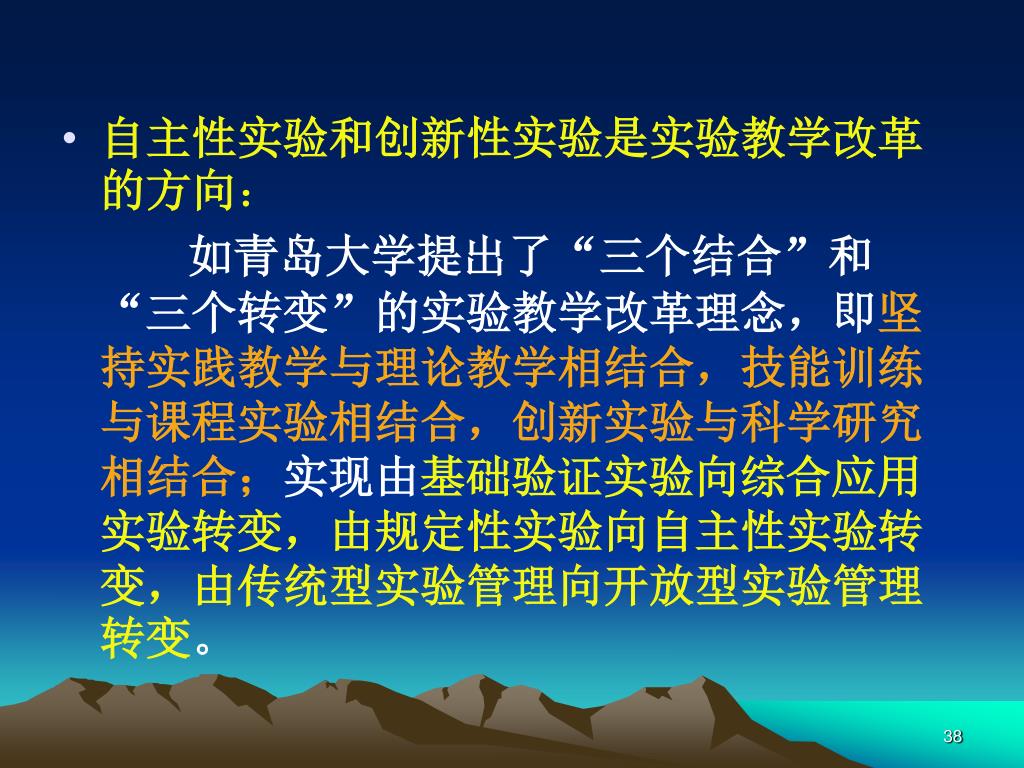 • 自主性实验和创新性实验是实验教学改革的方向：

如青岛大学提出了“三个结合”和“三个转变”的实验教学改革理念，即坚持实践教学与理论教学相结合，技能训练与课程实验相结合，创新实验与科学研究相结合；实现由基础验证实验向综合应用实验转变，由规定性实验向自主性实验转变，由传统型实验管理向开放型实验管理转变。

38